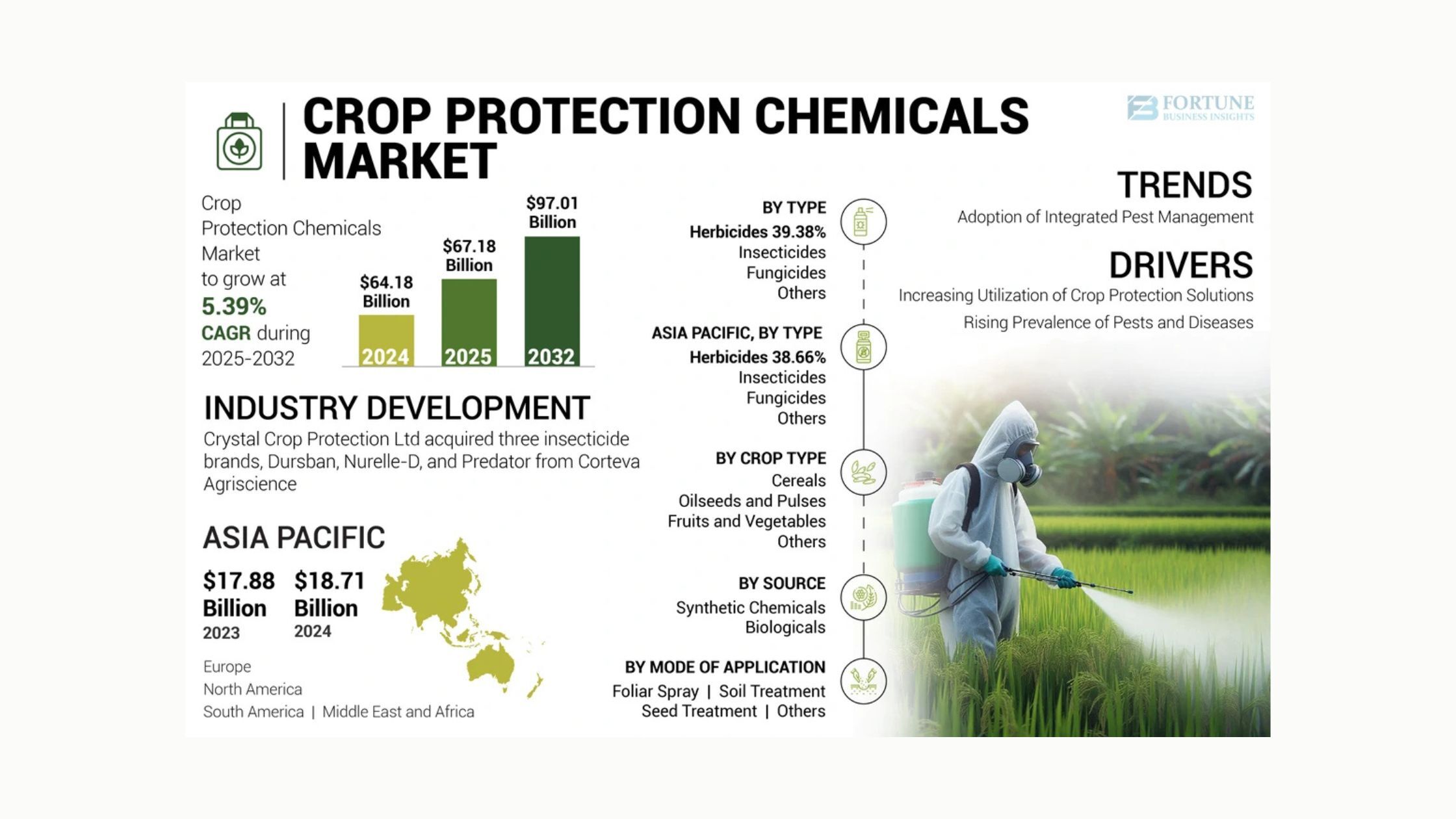 CROP PROTECTION CHEMICALS MARKET

FORTUNE BUSINESS INSIGHTS

Crop Protection Chemicals Market to grow at 5.39% CAGR during 2025-2032

$64.18 Billion
2024

$67.18 Billion
2025

$97.01 Billion
2032

INDUSTRY DEVELOPMENT

Crystal Crop Protection Ltd acquired three insecticide brands, Dursban, Nurelle-D, and Predator from Corteva Agriscience

ASIA PACIFIC

$17.88 Billion
2023

$18.71 Billion
2024

Europe
North America
South America | Middle East and Africa

BY TYPE
Herbicides 39.38%
Insecticides
Fungicides
Others

ASIA PACIFIC, BY TYPE
Herbicides 38.66%
Insecticides
Fungicides
Others

BY CROP TYPE
Cereals
Oilseeds and Pulses
Fruits and Vegetables
Others

BY SOURCE
Synthetic Chemicals
Biologicals

BY MODE OF APPLICATION
Foliar Spray | Soil Treatment
Seed Treatment | Others

TRENDS
Adoption of Integrated Pest Management

DRIVERS
Increasing Utilization of Crop Protection Solutions
Rising Prevalence of Pests and Diseases